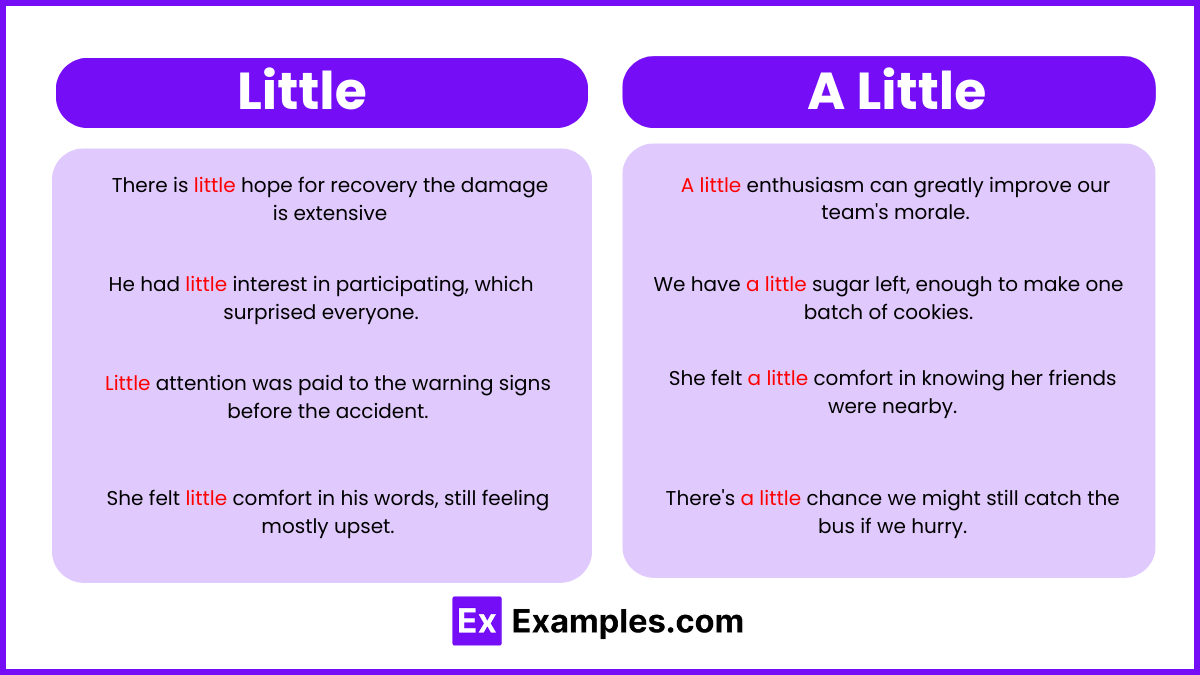 Little

There is little hope for recovery the damage is extensive

He had little interest in participating, which surprised everyone.

Little attention was paid to the warning signs before the accident.

She felt little comfort in his words, still feeling mostly upset.

A Little

A little enthusiasm can greatly improve our team's morale.

We have a little sugar left, enough to make one batch of cookies.

She felt a little comfort in knowing her friends were nearby.

There's a little chance we might still catch the bus if we hurry.

Ex Examples.com